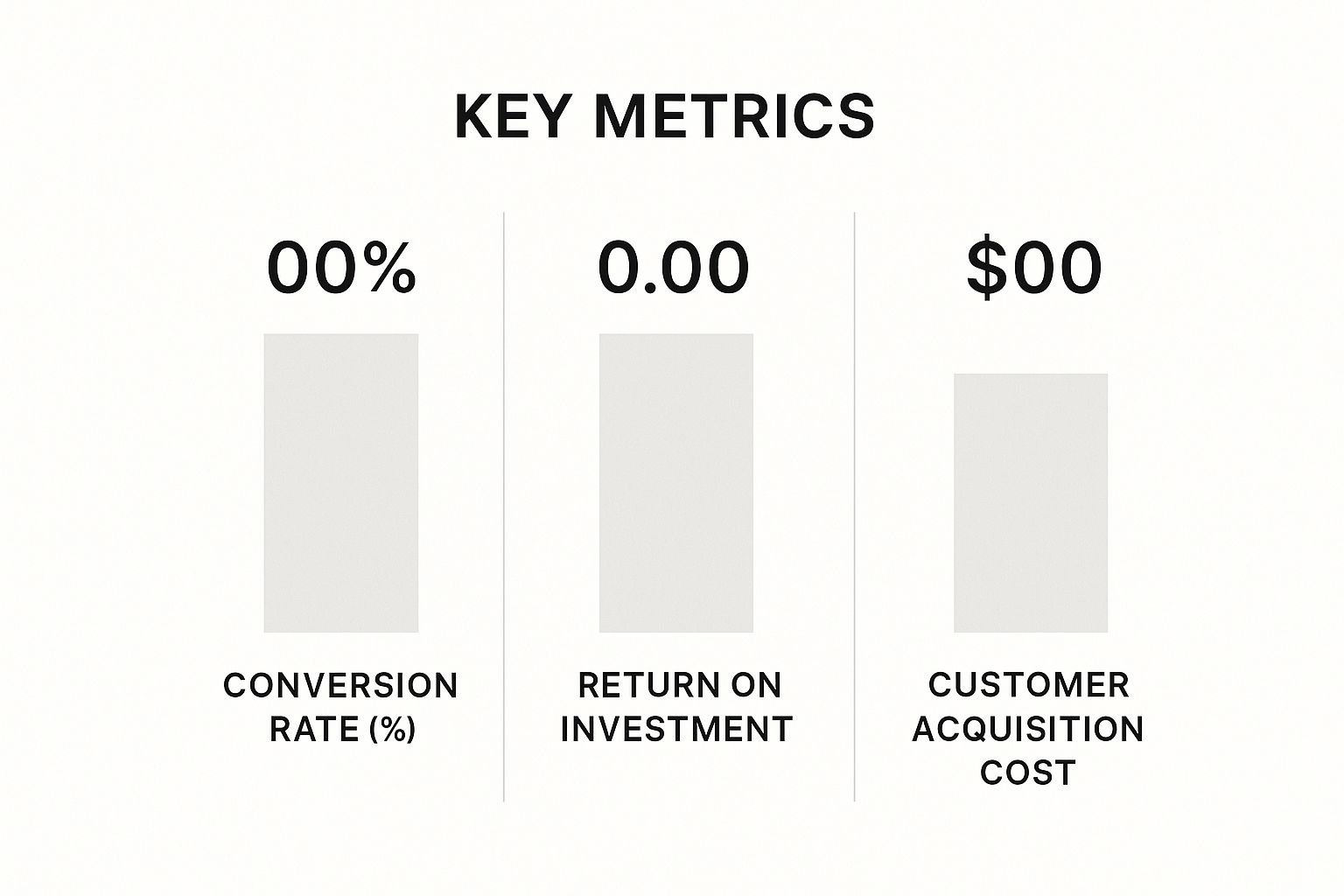 KEY METRICS

00%

CONVERSION RATE (%)

0.00

RETURN ON INVESTMENT

$00

CUSTOMER ACQUISITION COST